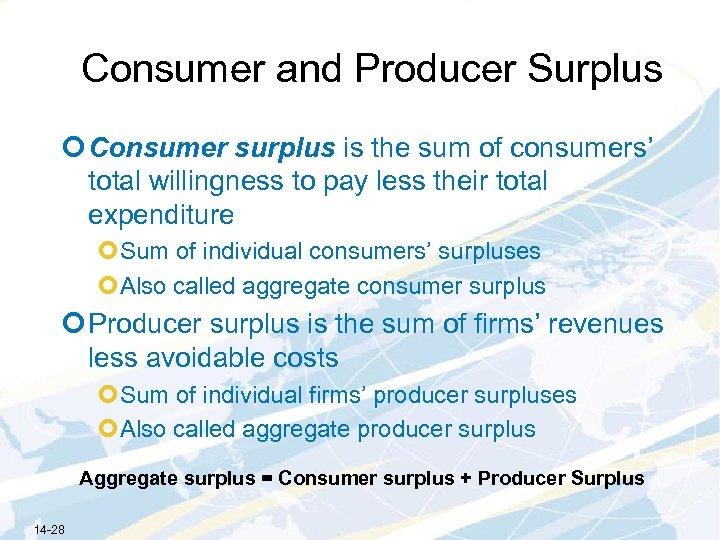 Consumer and Producer Surplus

Consumer surplus is the sum of consumers' total willingness to pay less their total expenditure

Sum of individual consumers' surpluses

Also called aggregate consumer surplus

Producer surplus is the sum of firms' revenues less avoidable costs

Sum of individual firms' producer surpluses

Also called aggregate producer surplus

Aggregate surplus = Consumer surplus + Producer Surplus

14-28